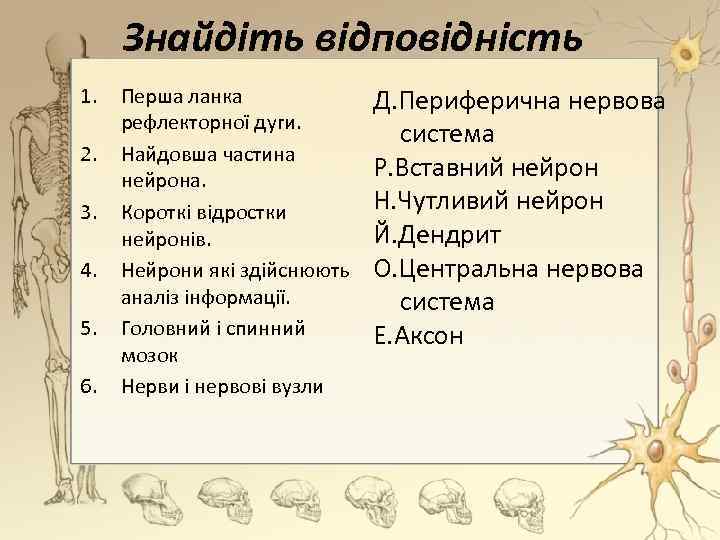 Знайдіть відповідність

1. Перша ланка рефлекторної дуги.
2. Найдовша частина нейрона.
3. Короткі відростки нейронів.
4. Нейрони які здійснюють аналіз інформації.
5. Головний і спинний мозок
6. Нерви і нервові вузли

Д.Периферична нервова система
Р.Вставний нейрон
Н.Чутливий нейрон
Й.Дендрит
О.Центральна нервова система
Е.Аксон